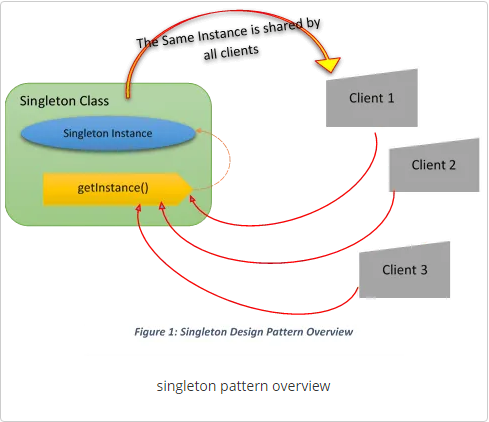 The Same Instance is shared by all clients

Singleton Class

Singleton Instance

getInstance()

Client 1

Client 2

Client 3

Figure 1: Singleton Design Pattern Overview

singleton pattern overview